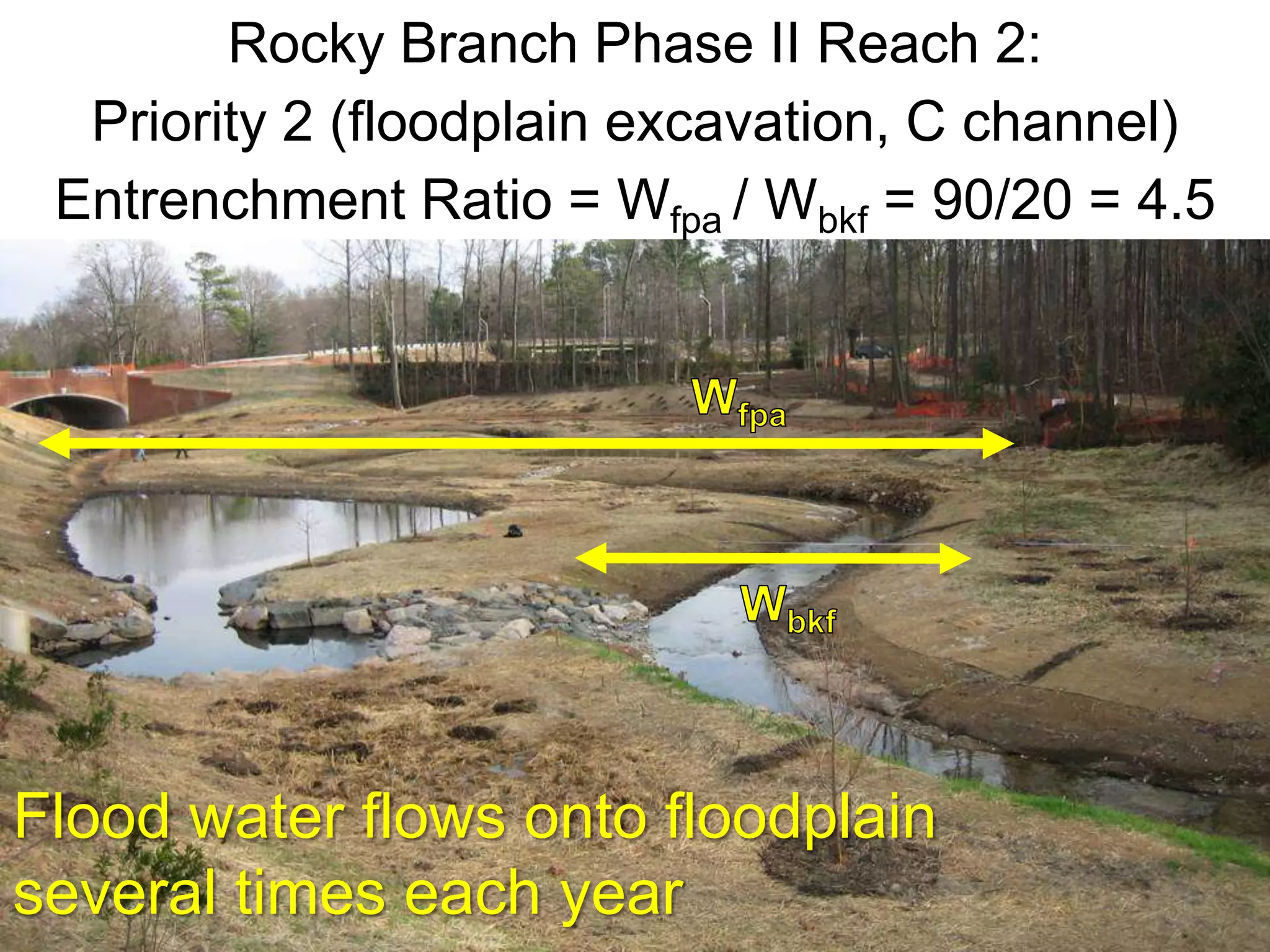 Rocky Branch Phase II Reach 2:
Priority 2 (floodplain excavation, C channel)
Entrenchment Ratio = $W_{fpa}$ / $W_{bkf}$ = 90/20 = 4.5

$W_{fpa}$

$W_{bkf}$

Flood water flows onto floodplain several times each year